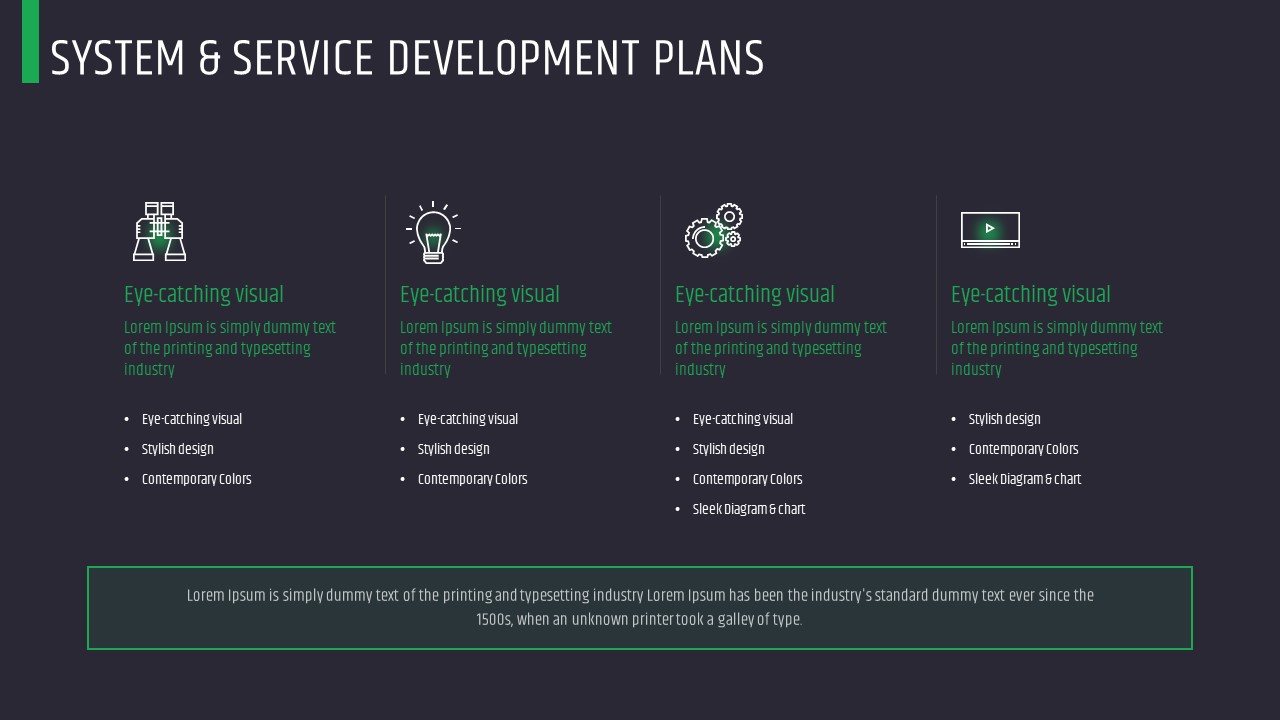 SYSTEM & SERVICE DEVELOPMENT PLANS

Eye-catching visual

Lorem Ipsum is simply dummy text of the printing and typesetting industry

- Eye-catching visual
- Stylish design
- Contemporary Colors

Eye-catching visual

Lorem Ipsum is simply dummy text of the printing and typesetting industry

- Eye-catching visual
- Stylish design
- Contemporary Colors

Eye-catching visual

Lorem Ipsum is simply dummy text of the printing and typesetting industry

- Eye-catching visual
- Stylish design
- Contemporary Colors
- Sleek Diagram & chart

Eye-catching visual

Lorem Ipsum is simply dummy text of the printing and typesetting industry

- Stylish design
- Contemporary Colors
- Sleek Diagram & chart

Lorem Ipsum is simply dummy text of the printing and typesetting industry Lorem Ipsum has been the industry's standard dummy text ever since the 1500s, when an unknown printer took a galley of type.